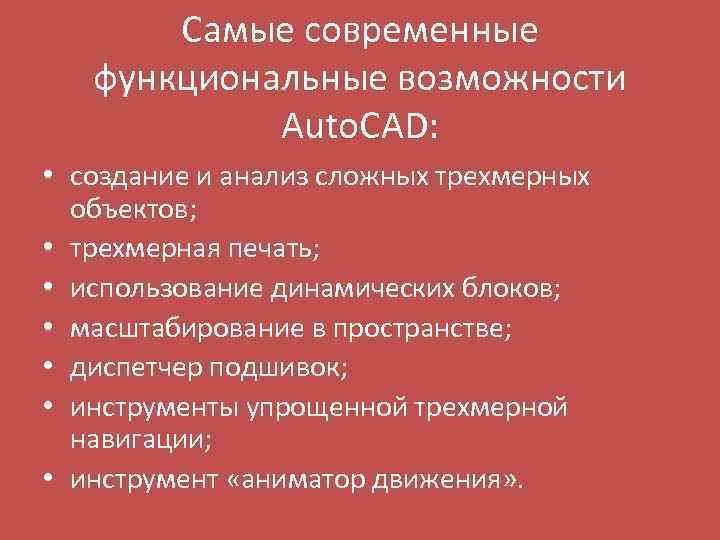 Самые современные функциональные возможности AutoCAD:

• создание и анализ сложных трехмерных объектов;
• трехмерная печать;
• использование динамических блоков;
• масштабирование в пространстве;
• диспетчер подшивок;
• инструменты упрощенной трехмерной навигации;
• инструмент «аниматор движения».